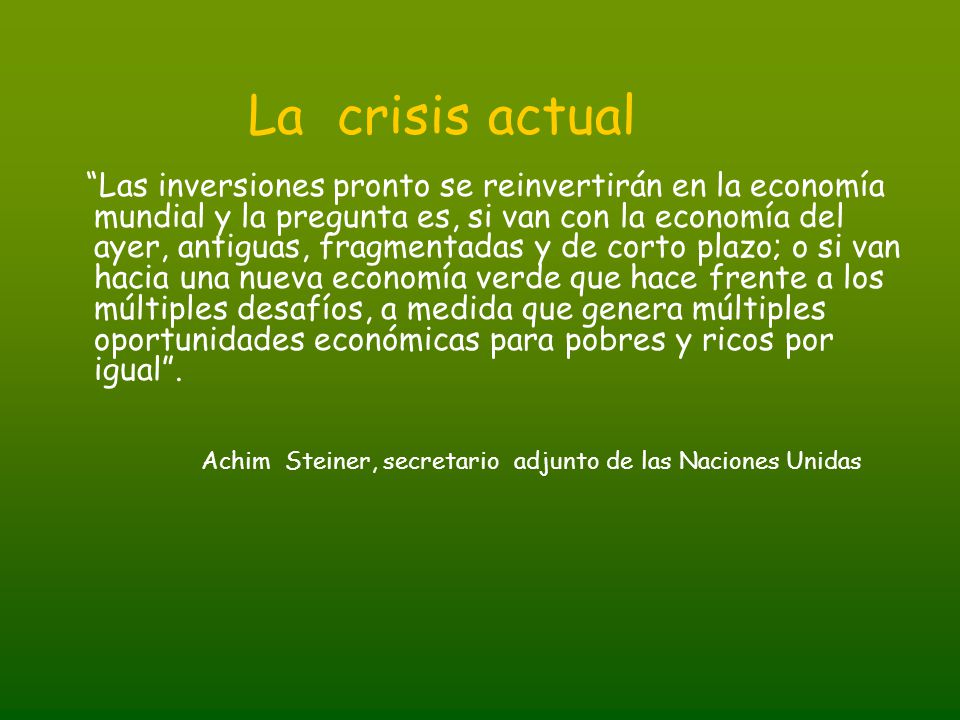 La crisis actual

“Las inversiones pronto se reinvertirán en la economía mundial y la pregunta es, si van con la economía del ayer, antiguas, fragmentadas y de corto plazo; o si van hacia una nueva economía verde que hace frente a los múltiples desafíos, a medida que genera múltiples oportunidades económicas para pobres y ricos por igual”.

Achim Steiner, secretario adjunto de las Naciones Unidas